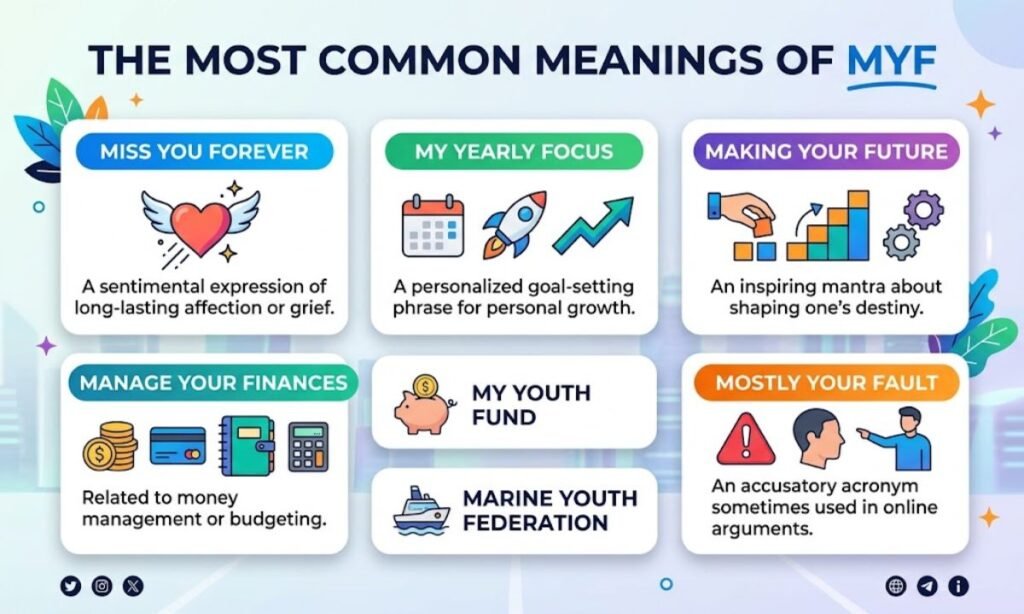 THE MOST COMMON MEANINGS OF MYF

MISS YOU FOREVER

A sentimental expression of long-lasting affection or grief.

MY YEARLY FOCUS

A personalized goal-setting phrase for personal growth.

MAKING YOUR FUTURE

An inspiring mantra about shaping one's destiny.

MANAGE YOUR FINANCES

Related to money management or budgeting.

MY YOUTH FUND

MARINE YOUTH FEDERATION

MOSTLY YOUR FAULT

An accusatory acronym sometimes used in online arguments.